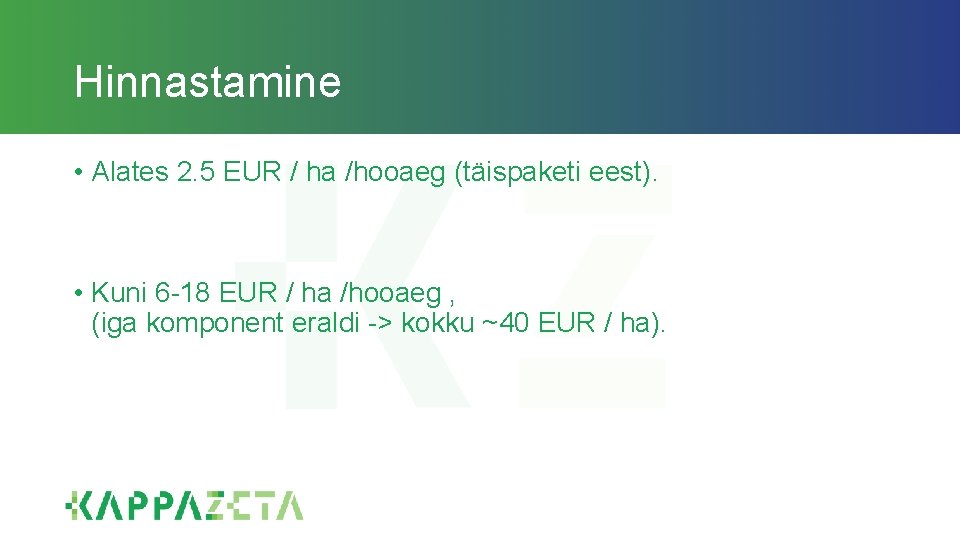 Hinnastamine

• Alates 2.5 EUR / ha /hooaeg (täispaketi eest).

• Kuni 6-18 EUR / ha /hooaeg , (iga komponent eraldi -> kokku ~40 EUR / ha).

KAPPAZETA